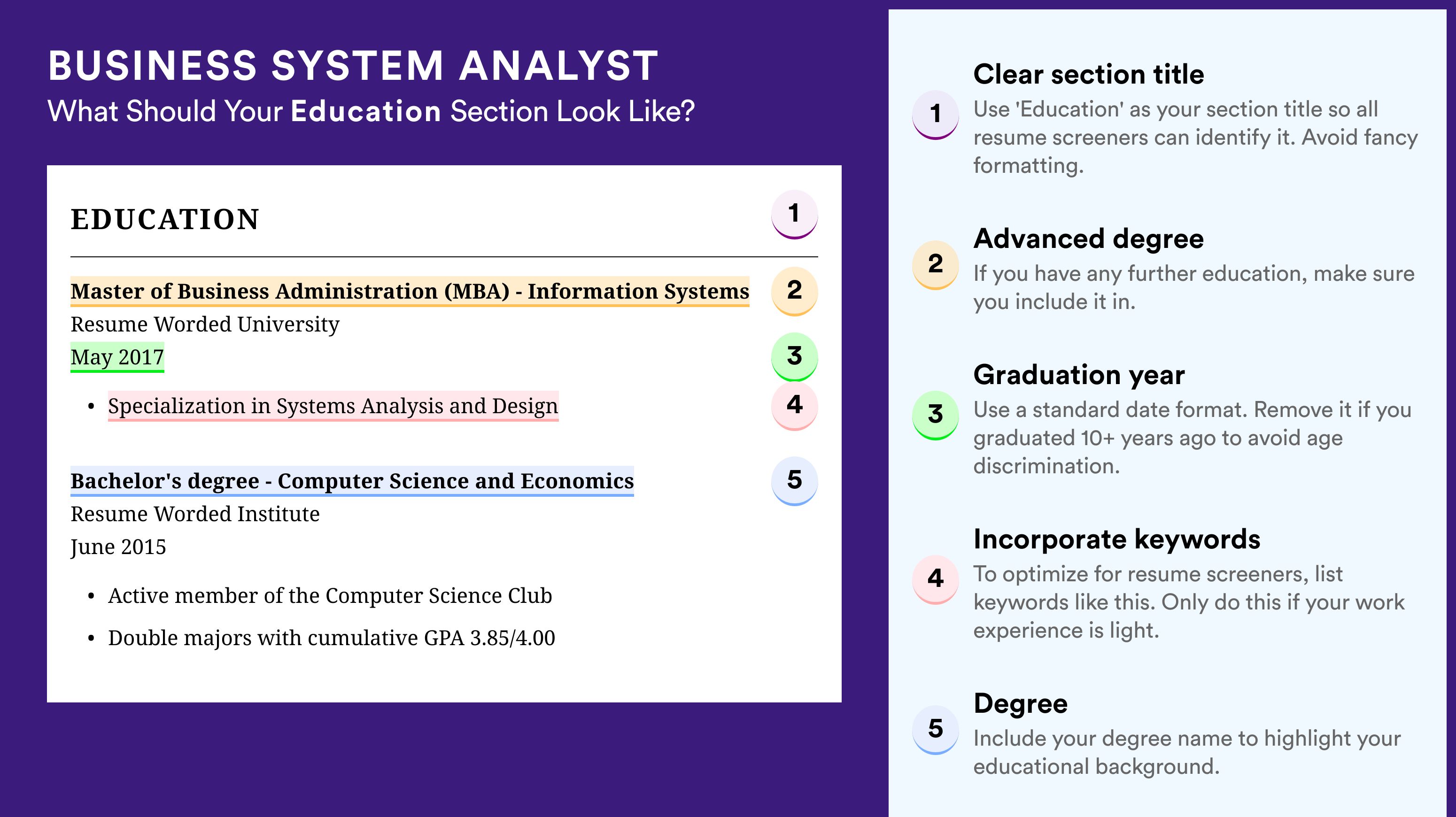 BUSINESS SYSTEM ANALYST
What Should Your Education Section Look Like?

EDUCATION 1

Master of Business Administration (MBA) - Information Systems 2
Resume Worded University
May 2017 3
• Specialization in Systems Analysis and Design 4

Bachelor's degree - Computer Science and Economics 5
Resume Worded Institute
June 2015
• Active member of the Computer Science Club
• Double majors with cumulative GPA 3.85/4.00

1 Clear section title
Use 'Education' as your section title so all resume screeners can identify it. Avoid fancy formatting.

2 Advanced degree
If you have any further education, make sure you include it in.

3 Graduation year
Use a standard date format. Remove it if you graduated 10+ years ago to avoid age discrimination.

4 Incorporate keywords
To optimize for resume screeners, list keywords like this. Only do this if your work experience is light.

5 Degree
Include your degree name to highlight your educational background.